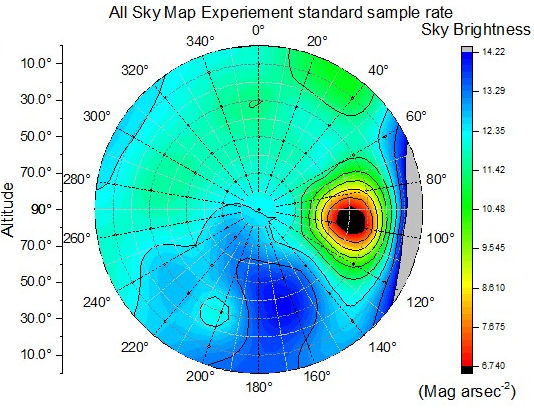 All Sky Map Experiement standard sample rate

Sky Brightness

Altitude

10.0°
30.0°
50.0°
70.0°
90°
70.0°
50.0°
30.0°
10.0°

0°
20°
40°
60°
80°
100°
120°
140°
160°
180°
200°
220°
240°
260°
280°
300°
320°
340°

14.22
13.29
12.35
11.42
10.48
9.545
8.610
7.675
6.740

(Mag arsec$^{-2}$)